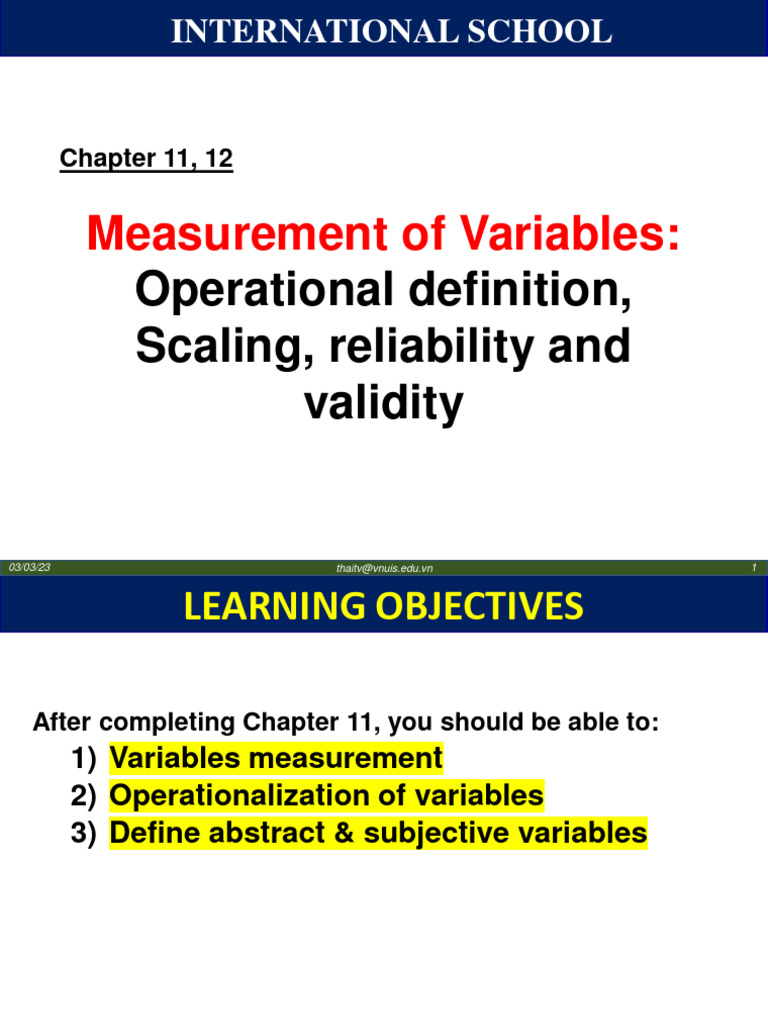 INTERNATIONAL SCHOOL

Chapter 11, 12

Measurement of Variables: Operational definition, Scaling, reliability and validity

03/03/23
thaitv@vnuis.edu.vn
1

LEARNING OBJECTIVES

After completing Chapter 11, you should be able to:

1) Variables measurement
2) Operationalization of variables
3) Define abstract & subjective variables